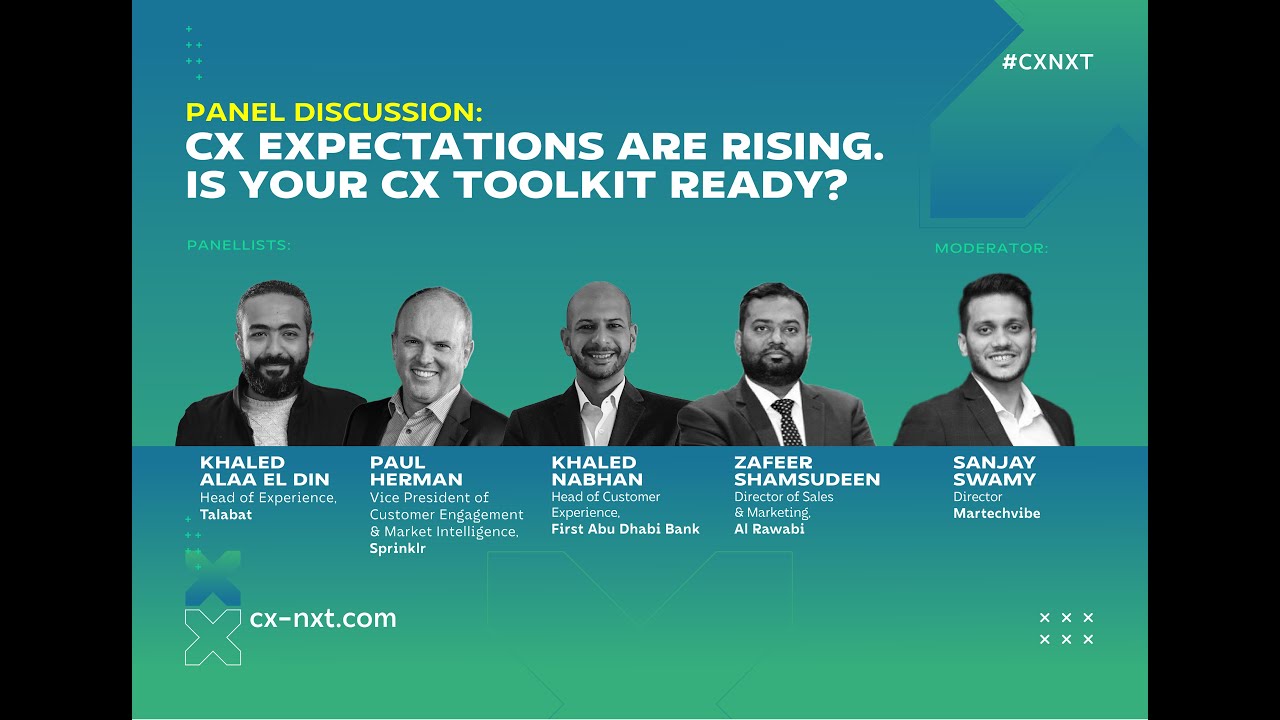 #CXNXT

PANEL DISCUSSION:
CX EXPECTATIONS ARE RISING. IS YOUR CX TOOLKIT READY?

PANELLISTS:

MODERATOR:

KHALED ALAA EL DIN
Head of Experience,
Talabat

PAUL HERMAN
Vice President of Customer Engagement & Market Intelligence,
Sprinklr

KHALED NABHAN
Head of Customer Experience,
First Abu Dhabi Bank

ZAFEER SHAMSUDEEN
Director of Sales & Marketing,
Al Rawabi

SANJAY SWAMY
Director
Martechvibe

cx-nxt.com